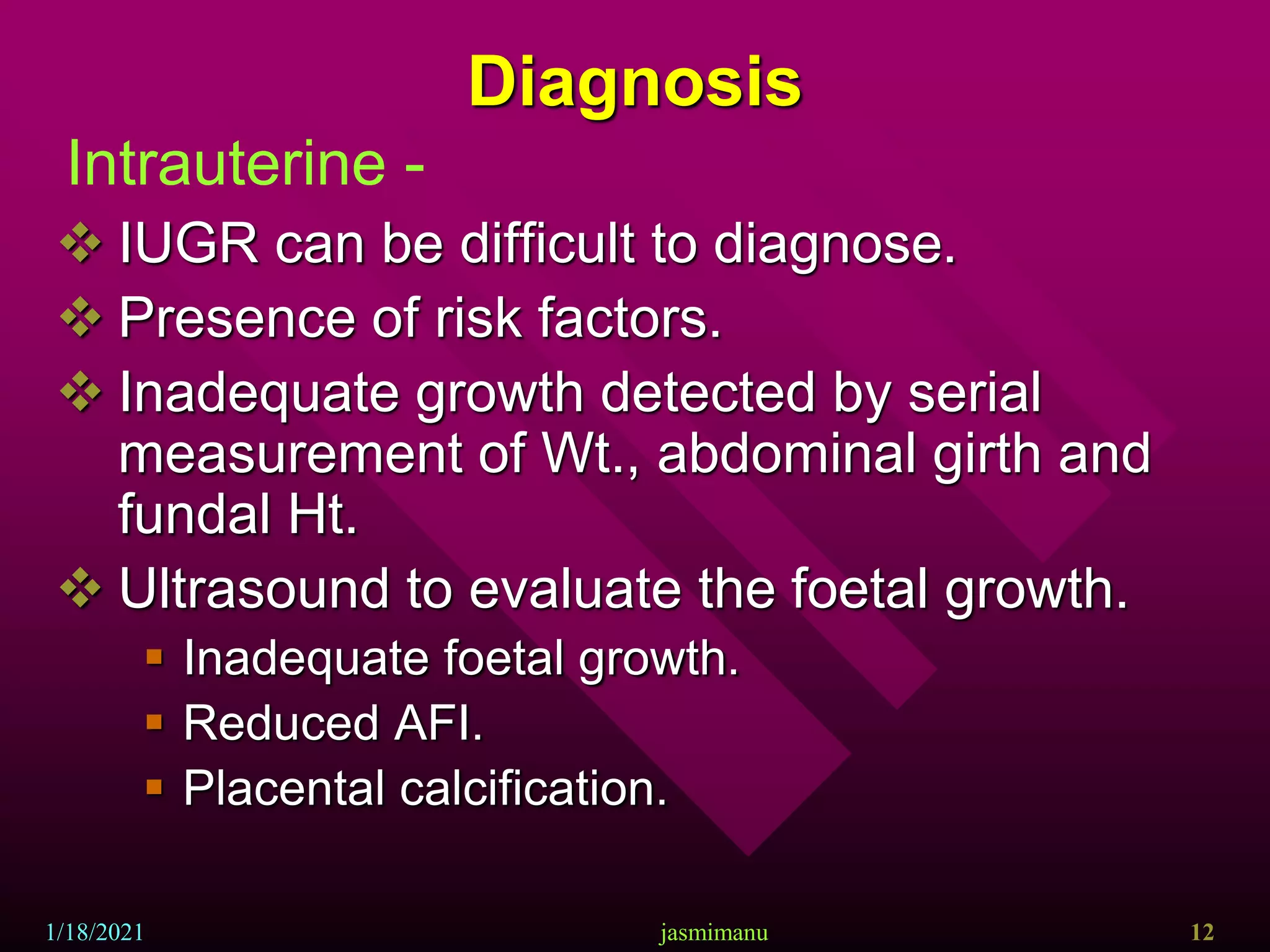 Diagnosis

Intrauterine -

❖ IUGR can be difficult to diagnose.

❖ Presence of risk factors.

❖ Inadequate growth detected by serial measurement of Wt., abdominal girth and fundal Ht.

❖ Ultrasound to evaluate the foetal growth.

▪ Inadequate foetal growth.

▪ Reduced AFI.

▪ Placental calcification.

1/18/2021 jasmimanu 12